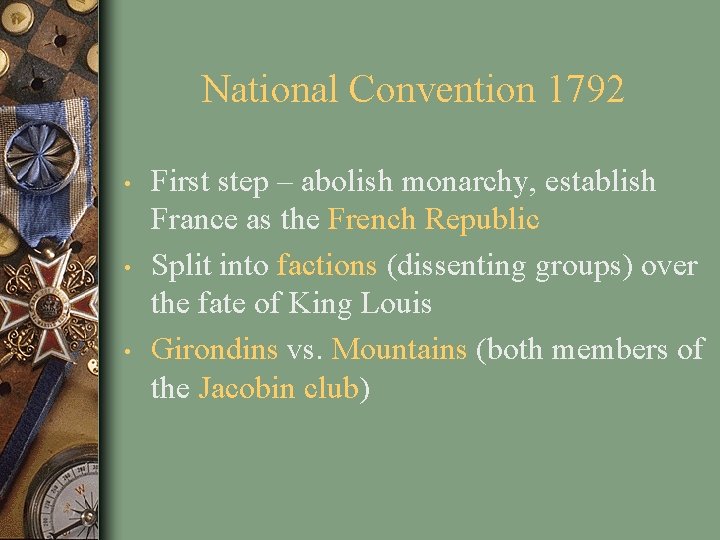 National Convention 1792

• First step – abolish monarchy, establish France as the French Republic
• Split into factions (dissenting groups) over the fate of King Louis
• Girondins vs. Mountains (both members of the Jacobin club)